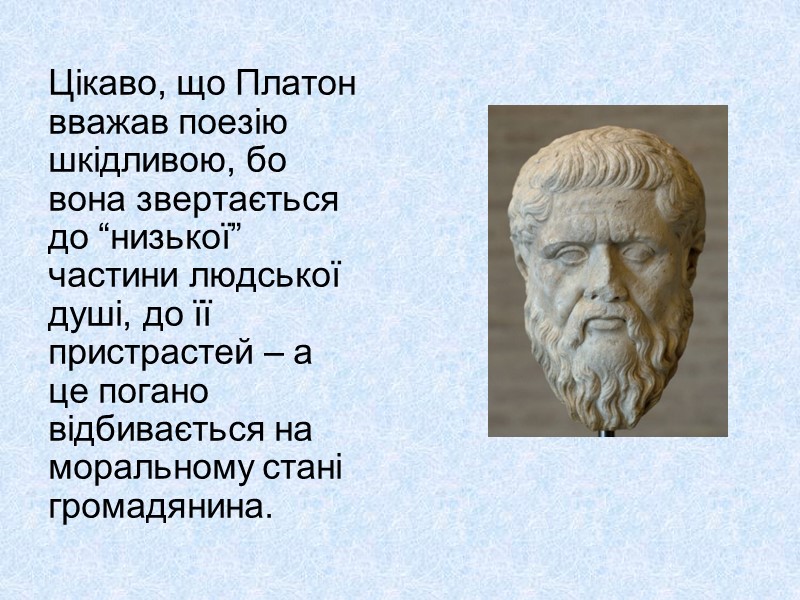 Цікаво, що Платон вважав поезію шкідливою, бо вона звертається до “низької” частини людської душі, до її пристрастей – а це погано відбивається на моральному стані громадянина.